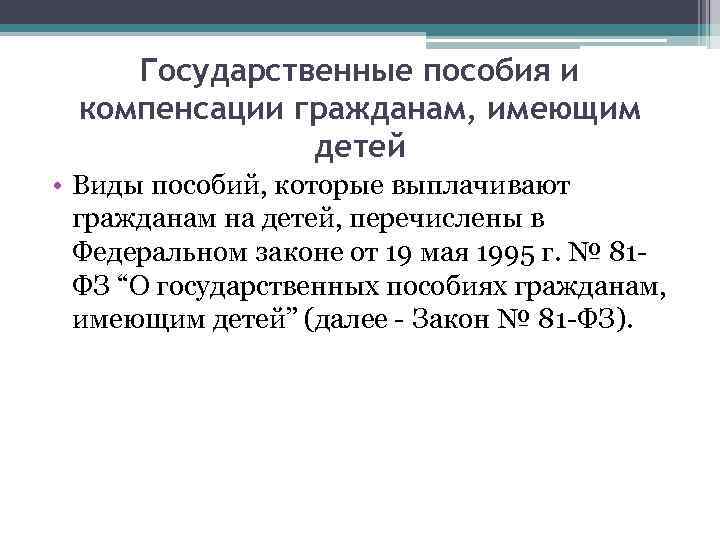 Государственные пособия и компенсации гражданам, имеющим детей

• Виды пособий, которые выплачивают гражданам на детей, перечислены в Федеральном законе от 19 мая 1995 г. № 81-ФЗ “О государственных пособиях гражданам, имеющим детей” (далее - Закон № 81-ФЗ).